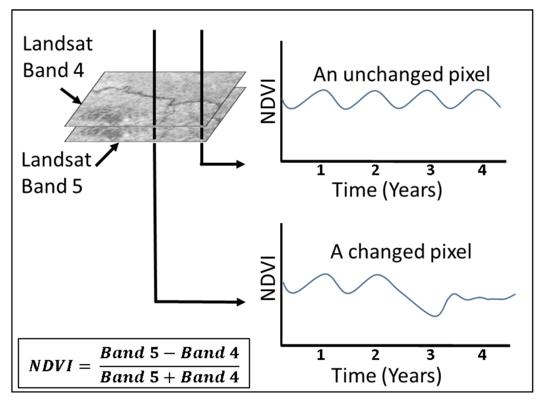 Landsat Band 4

Landsat Band 5

An unchanged pixel

NDVI

1 2 3 4

Time (Years)

A changed pixel

NDVI

1 2 3 4

Time (Years)

$NDVI = \frac{Band\ 5 - Band\ 4}{Band\ 5 + Band\ 4}$